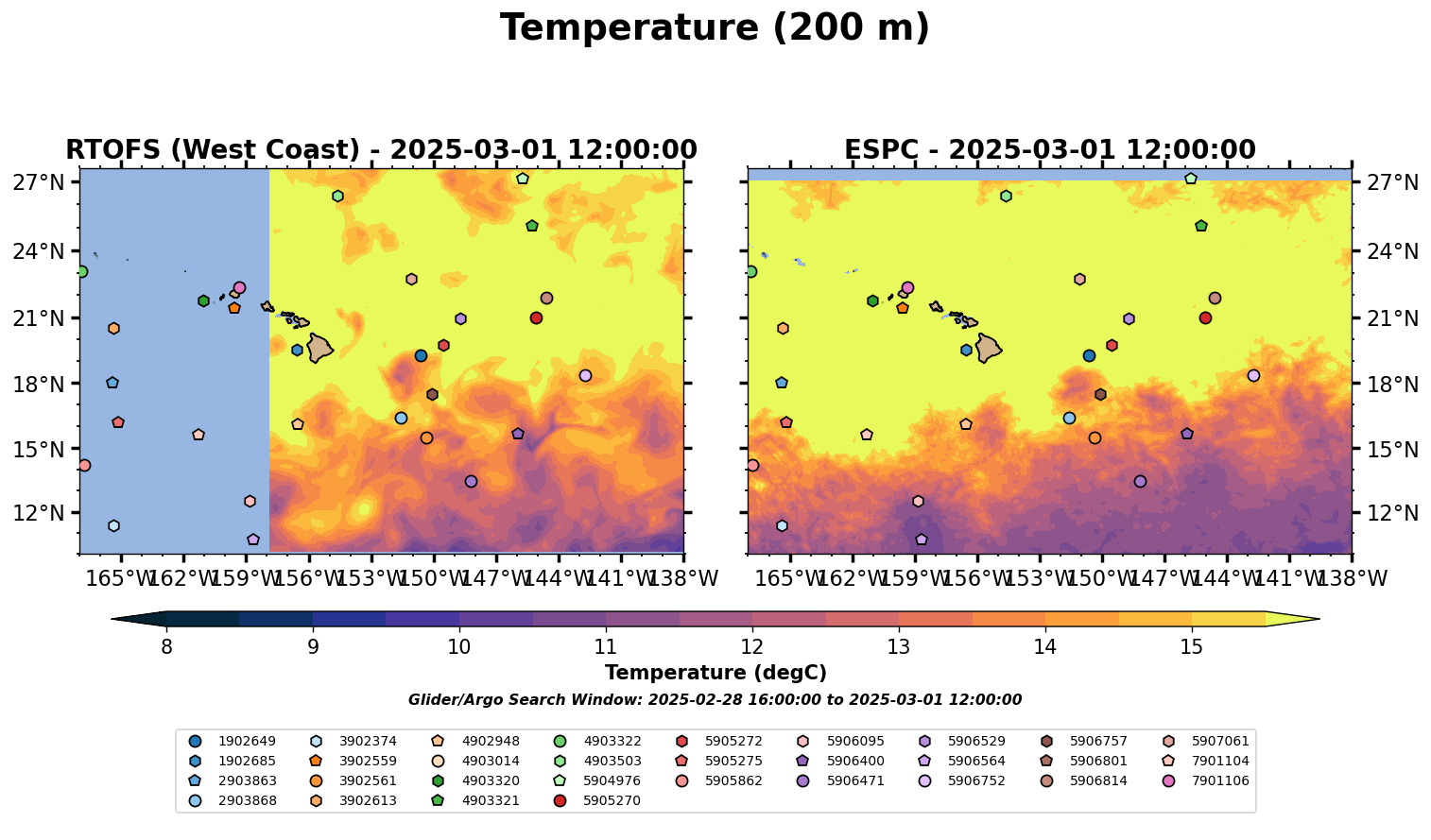 Temperature (200 m)

RTOFS (West Coast) - 2025-03-01 12:00:00

27°N
24°N
21°N
18°N
15°N
12°N

165°W 162°W 159°W 156°W 153°W 150°W 147°W 144°W 141°W 138°W

ESPC - 2025-03-01 12:00:00

27°N
24°N
21°N
18°N
15°N
12°N

165°W 162°W 159°W 156°W 153°W 150°W 147°W 144°W 141°W 138°W

8 9 10 11 12 13 14 15

Temperature (degC)

Glider/Argo Search Window: 2025-02-28 16:00:00 to 2025-03-01 12:00:00

1902649
1902685
2903863
2903868
3902374
3902559
3902561
3902613
4902948
4903014
4903320
4903321
4903322
4903503
5904976
5905270
5905272
5905275
5905862
5906095
5906400
5906471
5906529
5906564
5906752
5906757
5906801
5906814
5907061
7901104
7901106